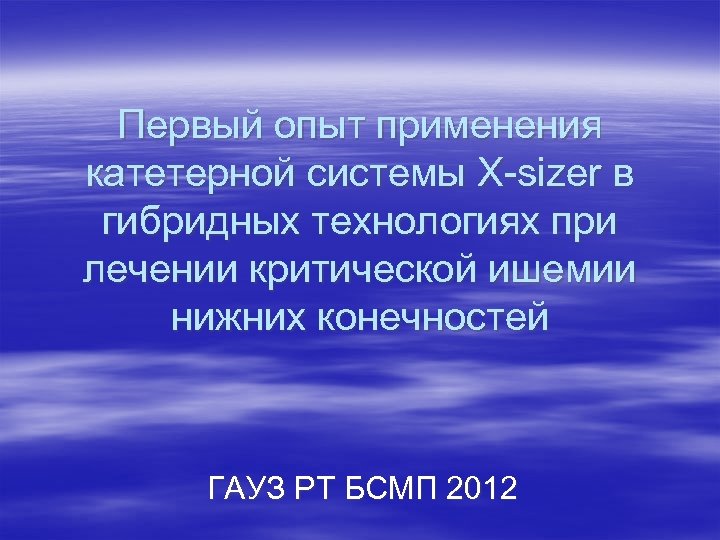 Первый опыт применения катетерной системы X-sizer в гибридных технологиях при лечении критической ишемии нижних конечностей

ГАУЗ РТ БСМП 2012